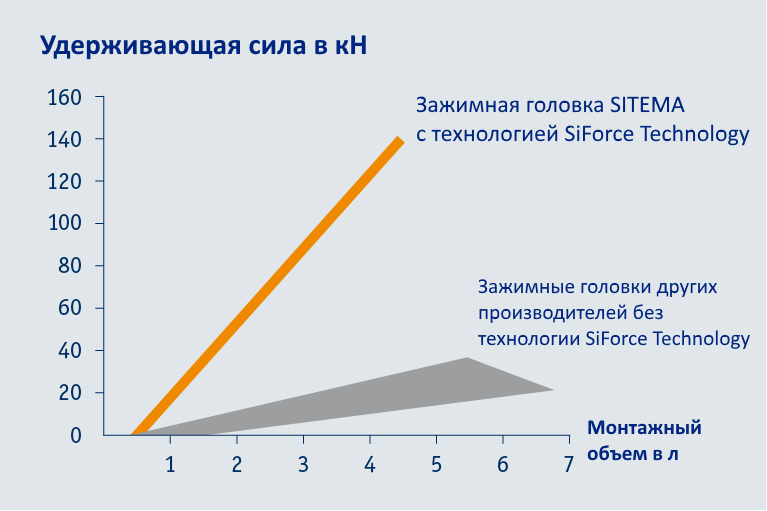 Удерживающая сила в кН

160
140
120
100
80
60
40
20
0

Зажимная головка SITEMA с технологией SiForce Technology

Зажимные головки других производителей без технологии SiForce Technology

1 2 3 4 5 6 7

Монтажный объем в л